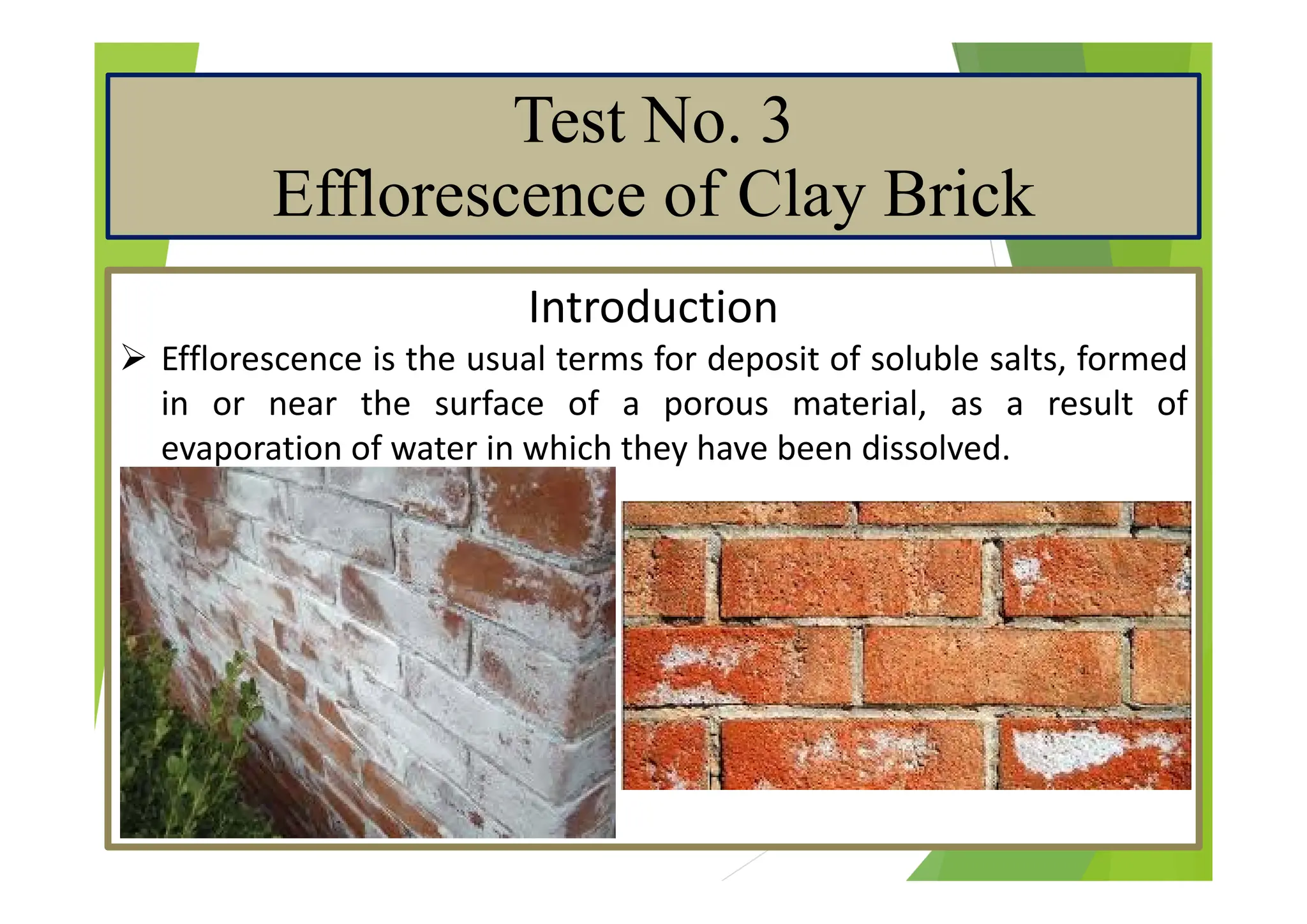 Test No. 3
Efflorescence of Clay Brick

Introduction

➢ Efflorescence is the usual terms for deposit of soluble salts, formed in or near the surface of a porous material, as a result of evaporation of water in which they have been dissolved.